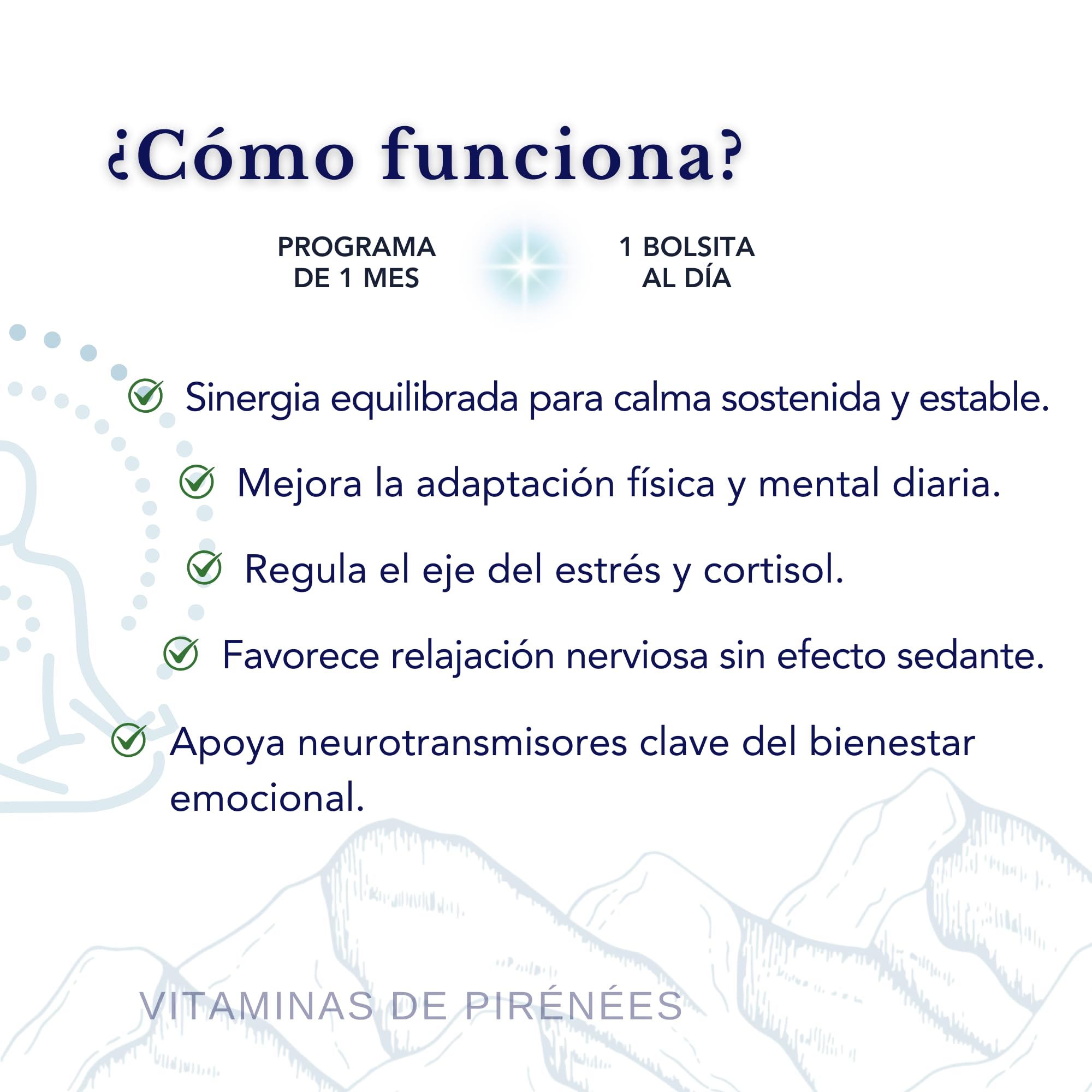 ¿Cómo funciona?

PROGRAMA DE 1 MES

1 BOLSITA AL DÍA

Sinergia equilibrada para calma sostenida y estable.

Mejora la adaptación física y mental diaria.

Regula el eje del estrés y cortisol.

Favorece relajación nerviosa sin efecto sedante.

Apoya neurotransmisores clave del bienestar emocional.

VITAMINAS DE PIRÉNÉES